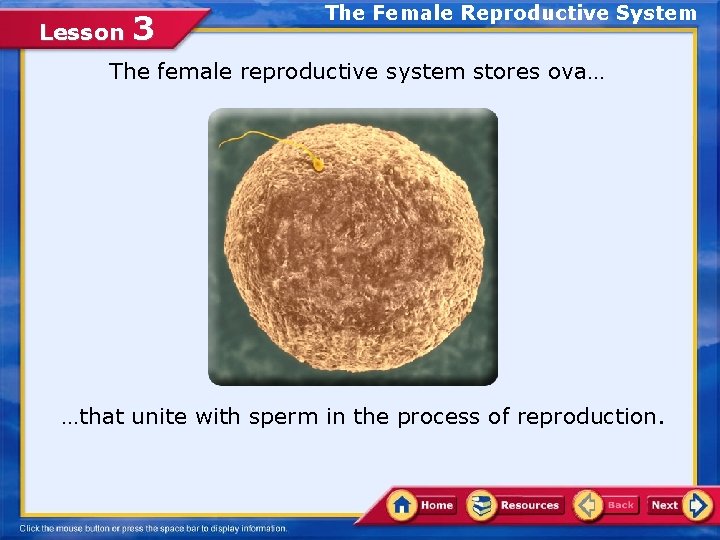 Lesson 3

The Female Reproductive System

The female reproductive system stores ova…

…that unite with sperm in the process of reproduction.

Home Resources Back Next

Click the mouse button or press the space bar to display information.